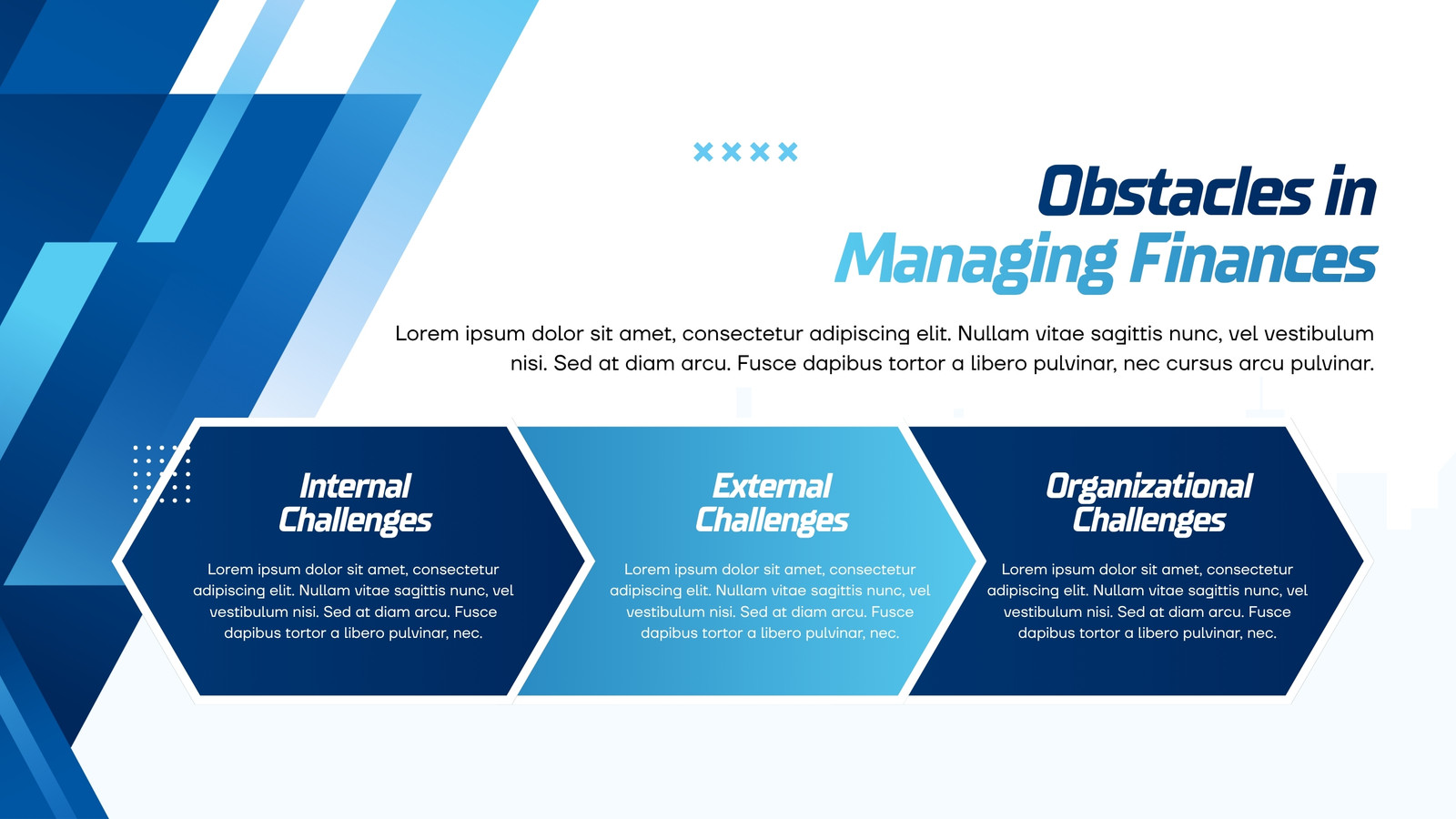 Obstacles in Managing Finances

Lorem ipsum dolor sit amet, consectetur adipiscing elit. Nullam vitae sagittis nunc, vel vestibulum nisi. Sed at diam arcu. Fusce dapibus tortor a libero pulvinar, nec cursus arcu pulvinar.

Internal Challenges

Lorem ipsum dolor sit amet, consectetur adipiscing elit. Nullam vitae sagittis nunc, vel vestibulum nisi. Sed at diam arcu. Fusce dapibus tortor a libero pulvinar, nec.

External Challenges

Lorem ipsum dolor sit amet, consectetur adipiscing elit. Nullam vitae sagittis nunc, vel vestibulum nisi. Sed at diam arcu. Fusce dapibus tortor a libero pulvinar, nec.

Organizational Challenges

Lorem ipsum dolor sit amet, consectetur adipiscing elit. Nullam vitae sagittis nunc, vel vestibulum nisi. Sed at diam arcu. Fusce dapibus tortor a libero pulvinar, nec.